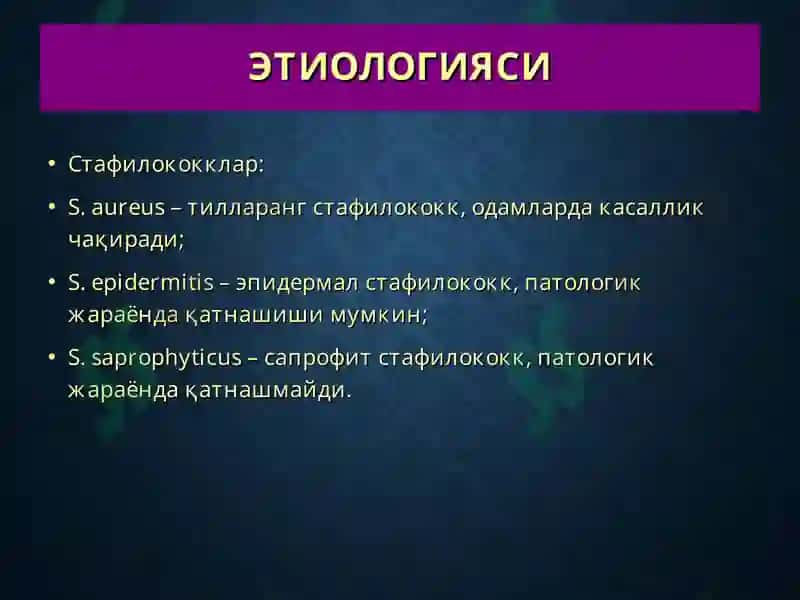 ЭТИОЛОГИЯСИ

• Стафилококклар:

• S. aureus – тилларанг стафилококк, одамларда касаллик чақиради;

• S. epidermitis – эпидермал стафилококк, патологик жараёнда қатнашиши мумкин;

• S. saprophyticus – сапрофит стафилококк, патологик жараёнда қатнашмайди.